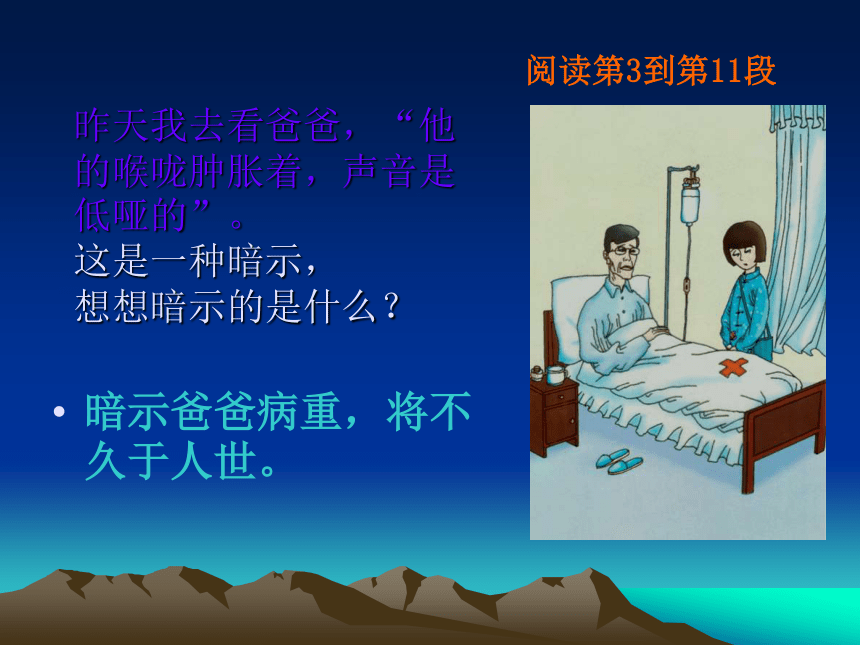 阅读第3到第11段

昨天我去看爸爸，“他的喉咙肿胀着，声音是低哑的”。
这是一种暗示，
想想暗示的是什么？

• 暗示爸爸病重，将不久于人世。